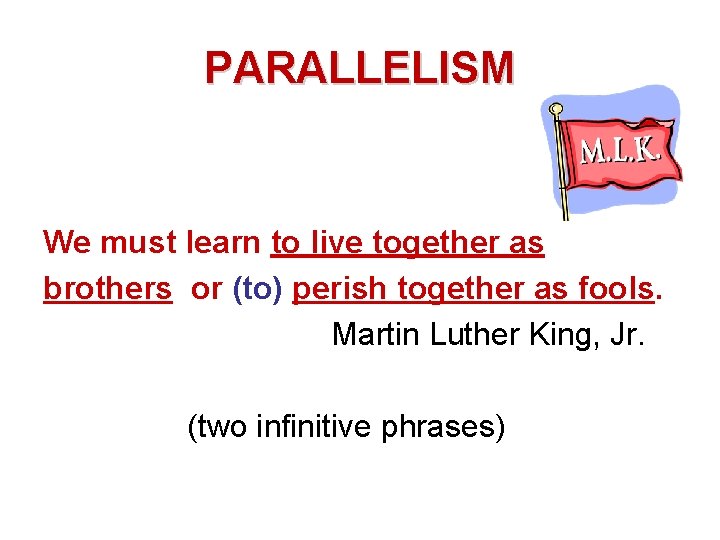 PARALLELISM

M.L.K.

We must learn to live together as brothers or (to) perish together as fools.

Martin Luther King, Jr.

(two infinitive phrases)